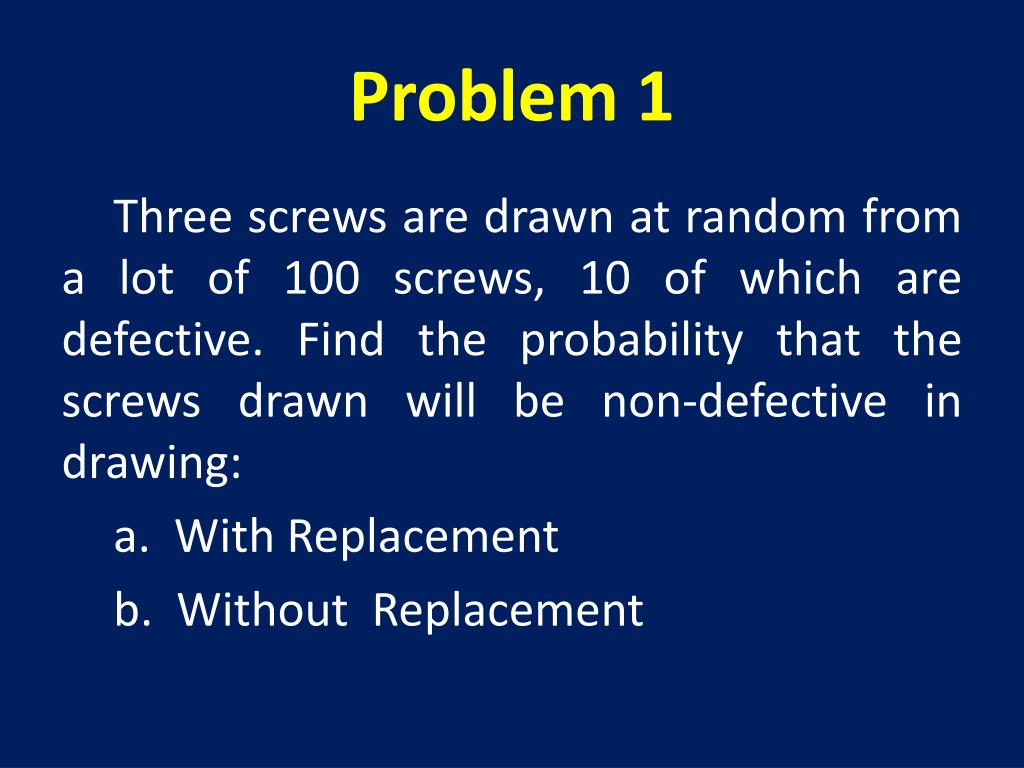 Problem 1

Three screws are drawn at random from a lot of 100 screws, 10 of which are defective. Find the probability that the screws drawn will be non-defective in drawing:

a. With Replacement

b. Without Replacement